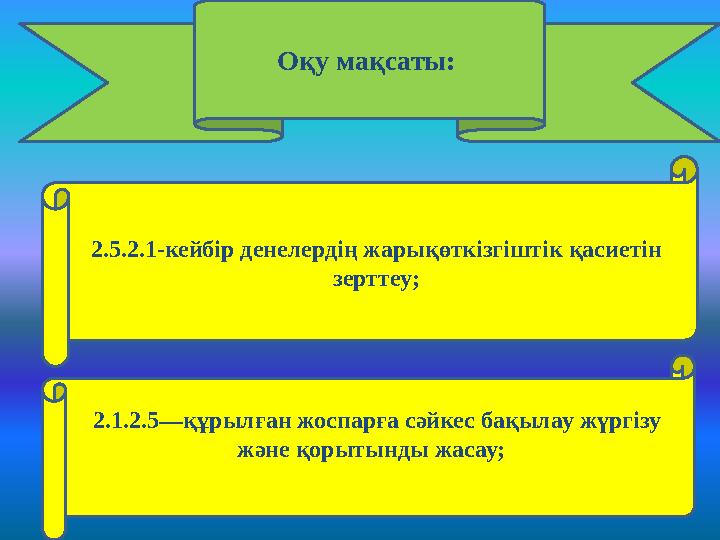 Оқу мақсаты:

2.5.2.1-кейбір денелердің жарықөткізгіштік қасиетін зерттеу;

2.1.2.5—құрылған жоспарға сәйкес бақылау жүргізу және қорытынды жасау;